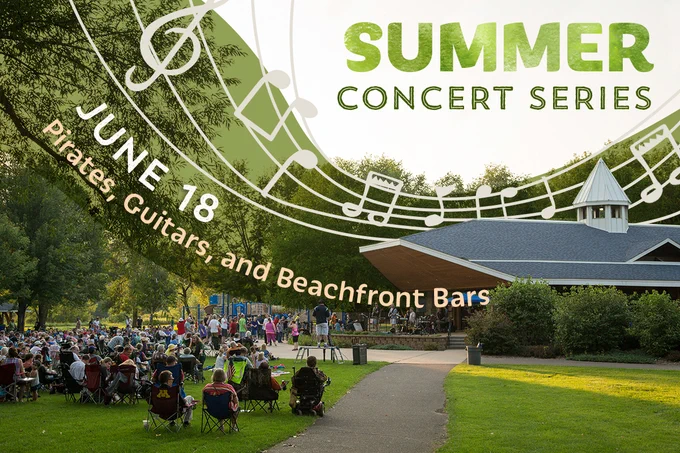 SUMMER
CONCERT SERIES

JUNE 18
Pirates, Guitars, and Beachfront Bars